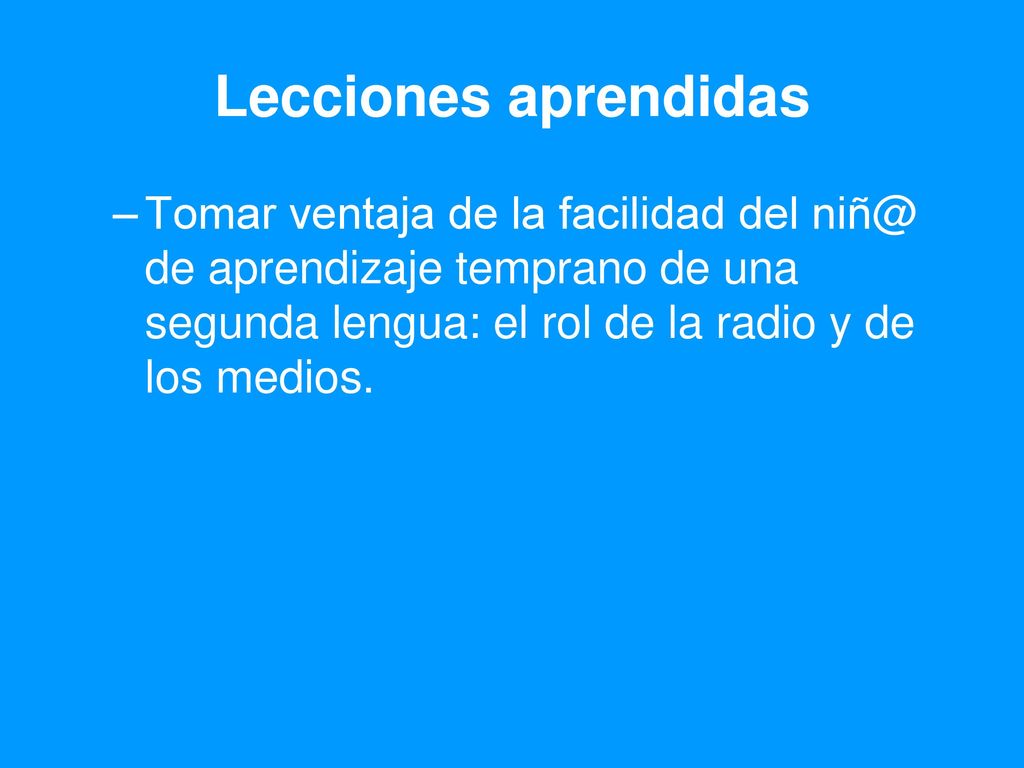 Lecciones aprendidas

– Tomar ventaja de la facilidad del niñ@ de aprendizaje temprano de una segunda lengua: el rol de la radio y de los medios.